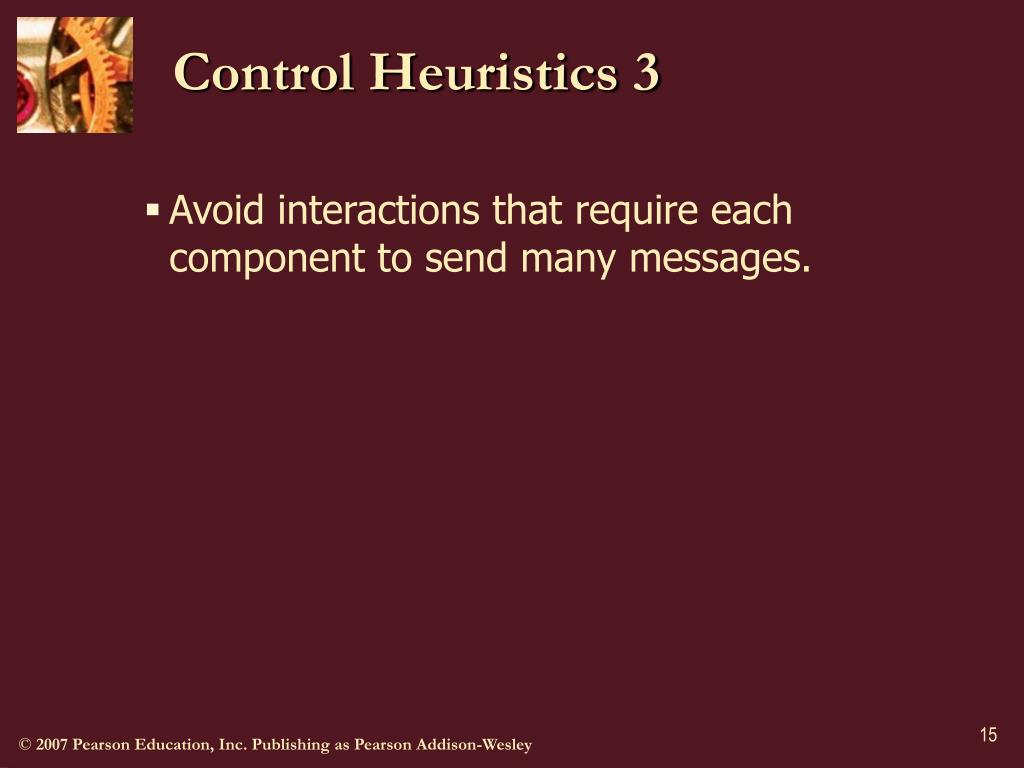 Control Heuristics 3

▪ Avoid interactions that require each component to send many messages.

© 2007 Pearson Education, Inc. Publishing as Pearson Addison-Wesley

15